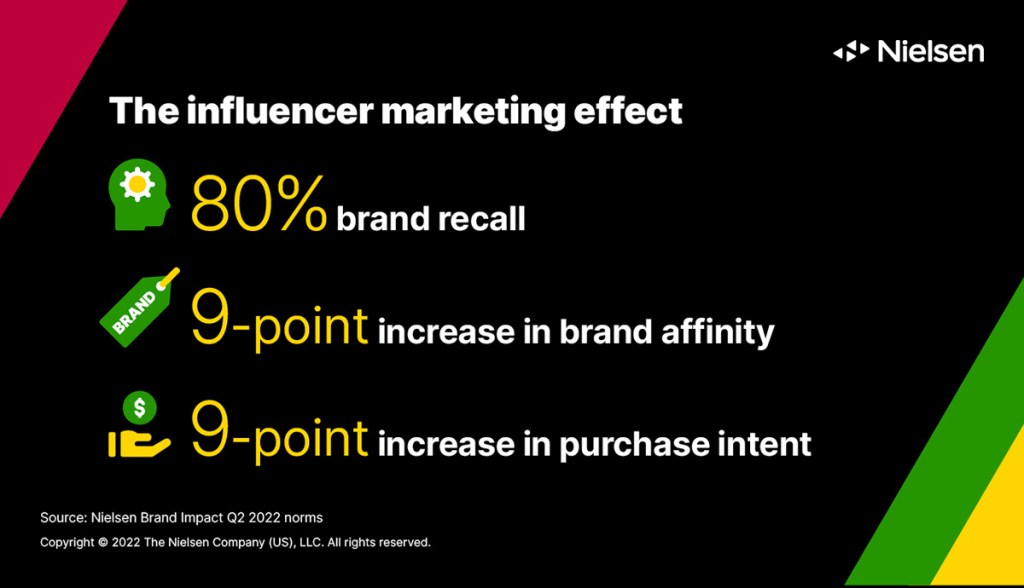 Nielsen

The influencer marketing effect

80% brand recall

BRAND

9-point increase in brand affinity

$

9-point increase in purchase intent

Source: Nielsen Brand Impact Q2 2022 norms

Copyright © 2022 The Nielsen Company (US), LLC. All rights reserved.